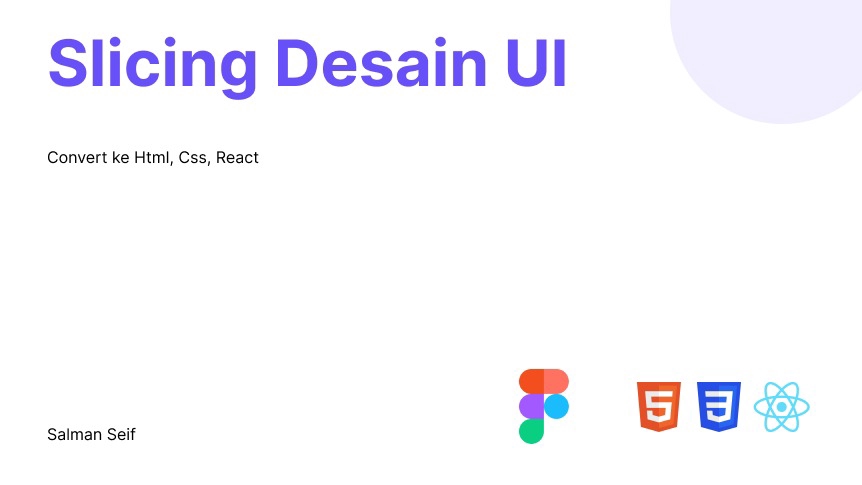 Slicing Desain UI

Convert ke Html, Css, React

Salman Seif